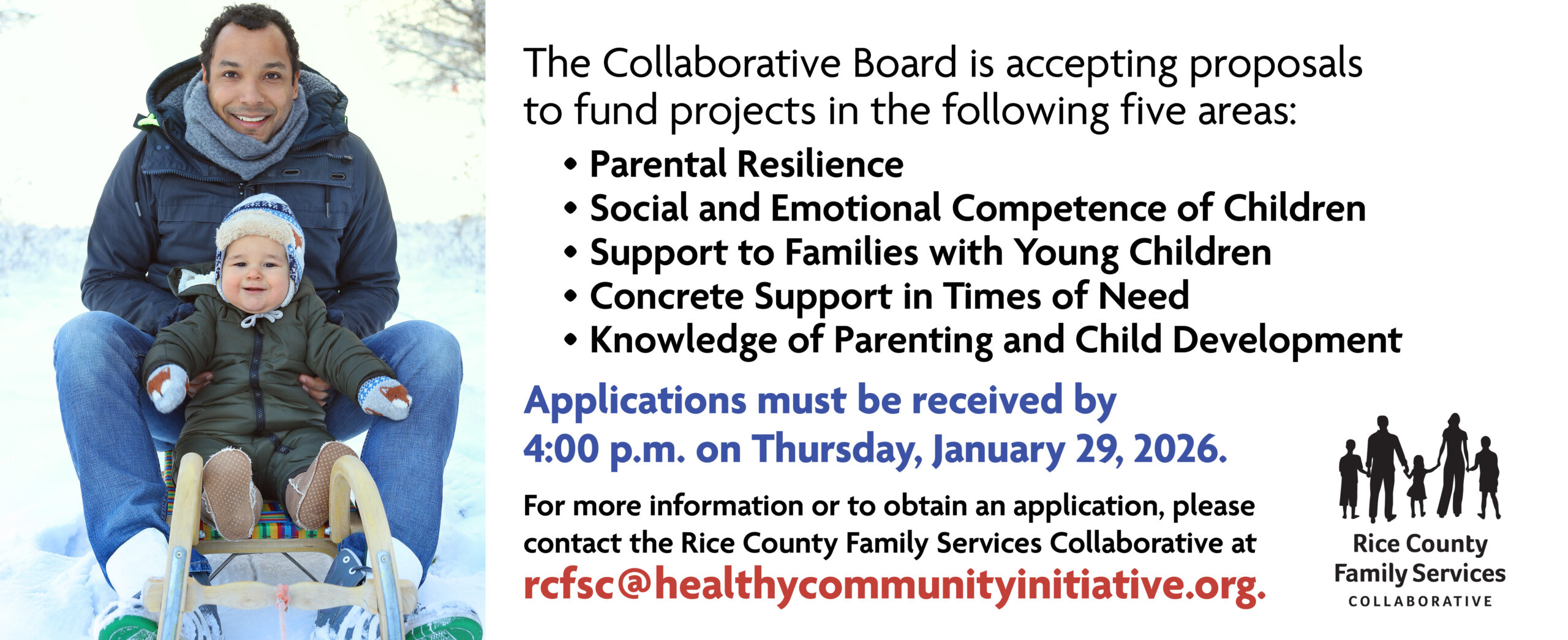 The Collaborative Board is accepting proposals to fund projects in the following five areas:

• Parental Resilience
• Social and Emotional Competence of Children
• Support to Families with Young Children
• Concrete Support in Times of Need
• Knowledge of Parenting and Child Development

Applications must be received by 4:00 p.m. on Thursday, January 29, 2026.

For more information or to obtain an application, please contact the Rice County Family Services Collaborative at rcfsc@healthycommunityinitiative.org.

Rice County Family Services COLLABORATIVE